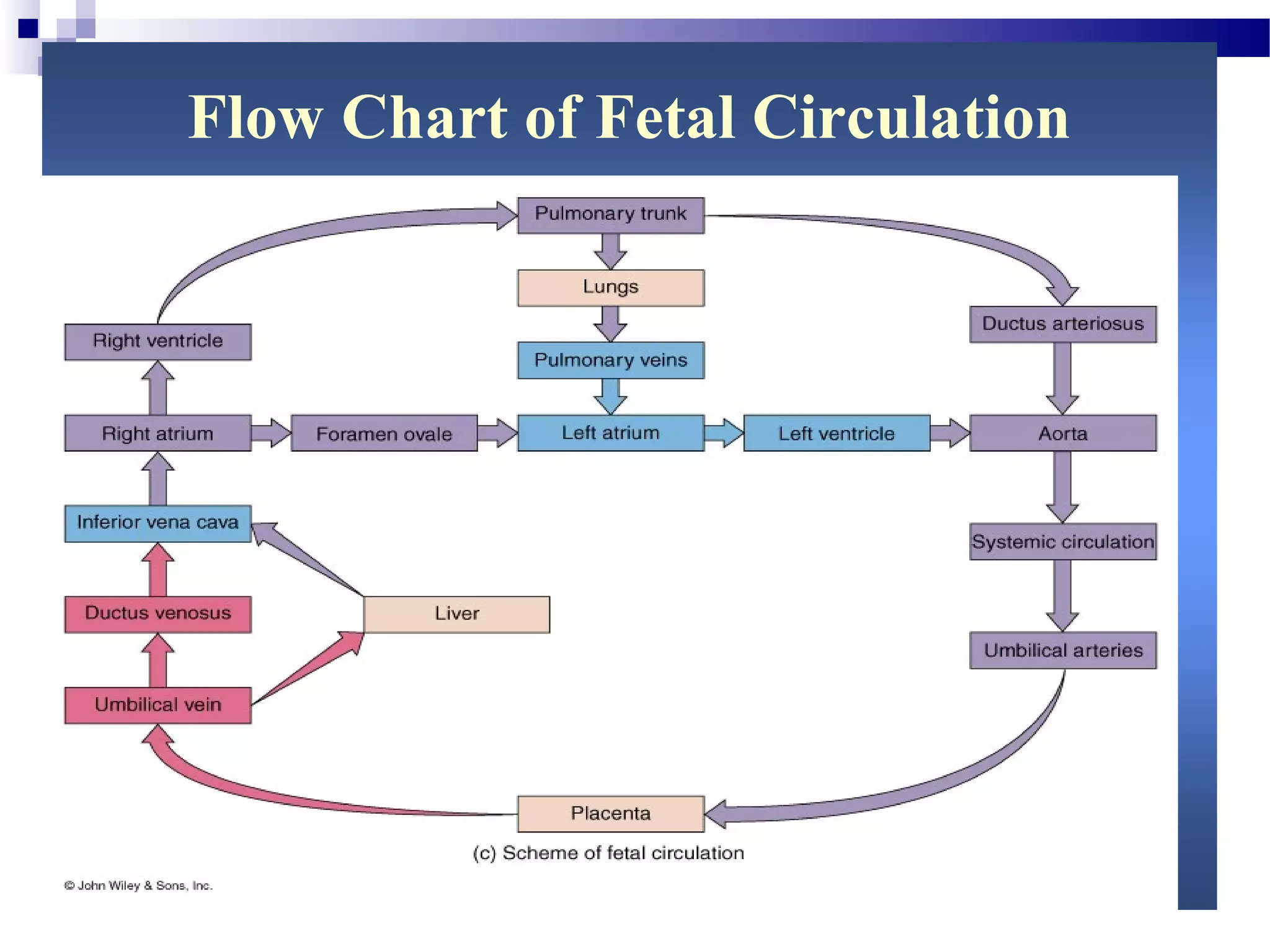 Flow Chart of Fetal Circulation

Pulmonary trunk

Lungs

Pulmonary veins

Right ventricle

Ductus arteriosus

Right atrium

Foramen ovale

Left atrium

Left ventricle

Aorta

Inferior vena cava

Systemic circulation

Ductus venosus

Liver

Umbilical arteries

Umbilical vein

Placenta

(c) Scheme of fetal circulation

© John Wiley & Sons, Inc.